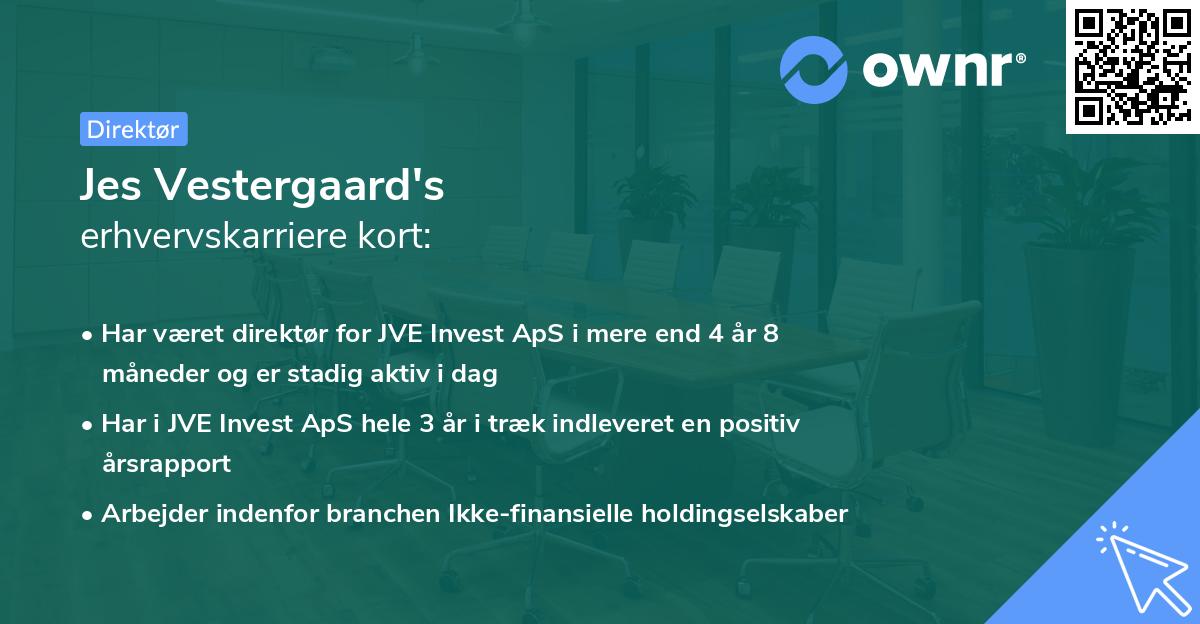 ownr®

Direktør

Jes Vestergaard's
erhvervskarriere kort:

• Har været direktør for JVE Invest ApS i mere end 4 år 8 måneder og er stadig aktiv i dag
• Har i JVE Invest ApS hele 3 år i træk indleveret en positiv årsrapport
• Arbejder indenfor branchen Ikke-finansielle holdingselskaber